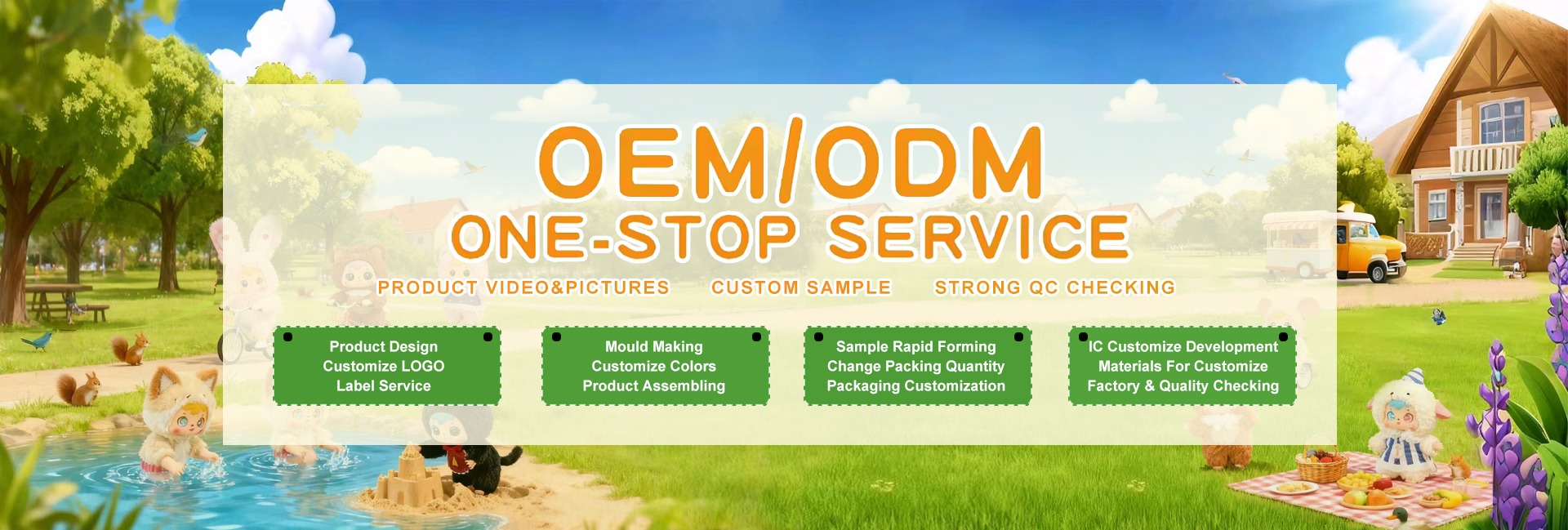 OEM/ODM
ONE-STOP SERVICE

PRODUCT VIDEO&PICTURES

CUSTOM SAMPLE

STRONG QC CHECKING

Product Design
Customize LOGO
Label Service

Mould Making
Customize Colors
Product Assembling

Sample Rapid Forming
Change Packing Quantity
Packaging Customization

IC Customize Development
Materials For Customize
Factory & Quality Checking